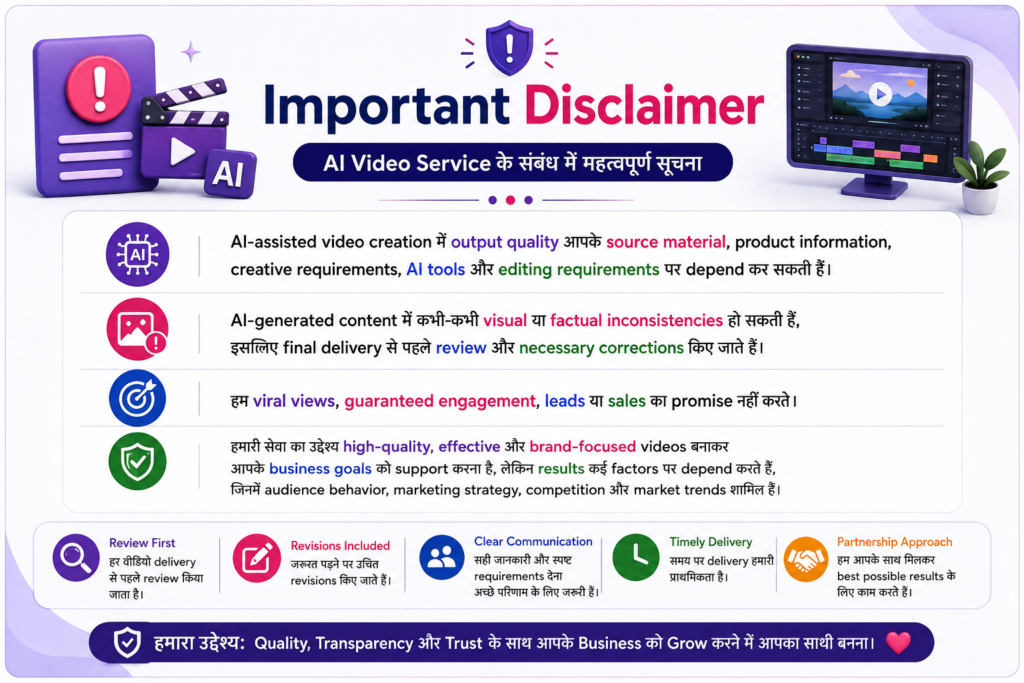 AI

Important Disclaimer

AI Video Service के संबंध में महत्वपूर्ण सूचना

AI

AI-assisted video creation में output quality आपके source material, product information, creative requirements, AI tools और editing requirements पर depend कर सकती हैं।

AI-generated content में कभी-कभी visual या factual inconsistencies हो सकती हैं, इसलिए final delivery से पहले review और necessary corrections किए जाते हैं।

हम viral views, guaranteed engagement, leads या sales का promise नहीं करते।

हमारी सेवा का उद्देश्य high-quality, effective और brand-focused videos बनाकर आपके business goals को support करना है, लेकिन results कई factors पर depend करते हैं, जिनमें audience behavior, marketing strategy, competition और market trends शामिल हैं।

Review First
हर वीडियो delivery से पहले review किया जाता है।

Revisions Included
जरूरत पड़ने पर उचित revisions किए जाते हैं।

Clear Communication
सही जानकारी और स्पष्ट requirements देना अच्छे परिणाम के लिए जरूरी हैं।

Timely Delivery
समय पर delivery हमारी प्राथमिकता है।

Partnership Approach
हम आपके साथ मिलकर best possible results के लिए काम करते हैं।

हमारा उद्देश्य: Quality, Transparency और Trust के साथ आपके Business को Grow करने में आपका साथी बनना।